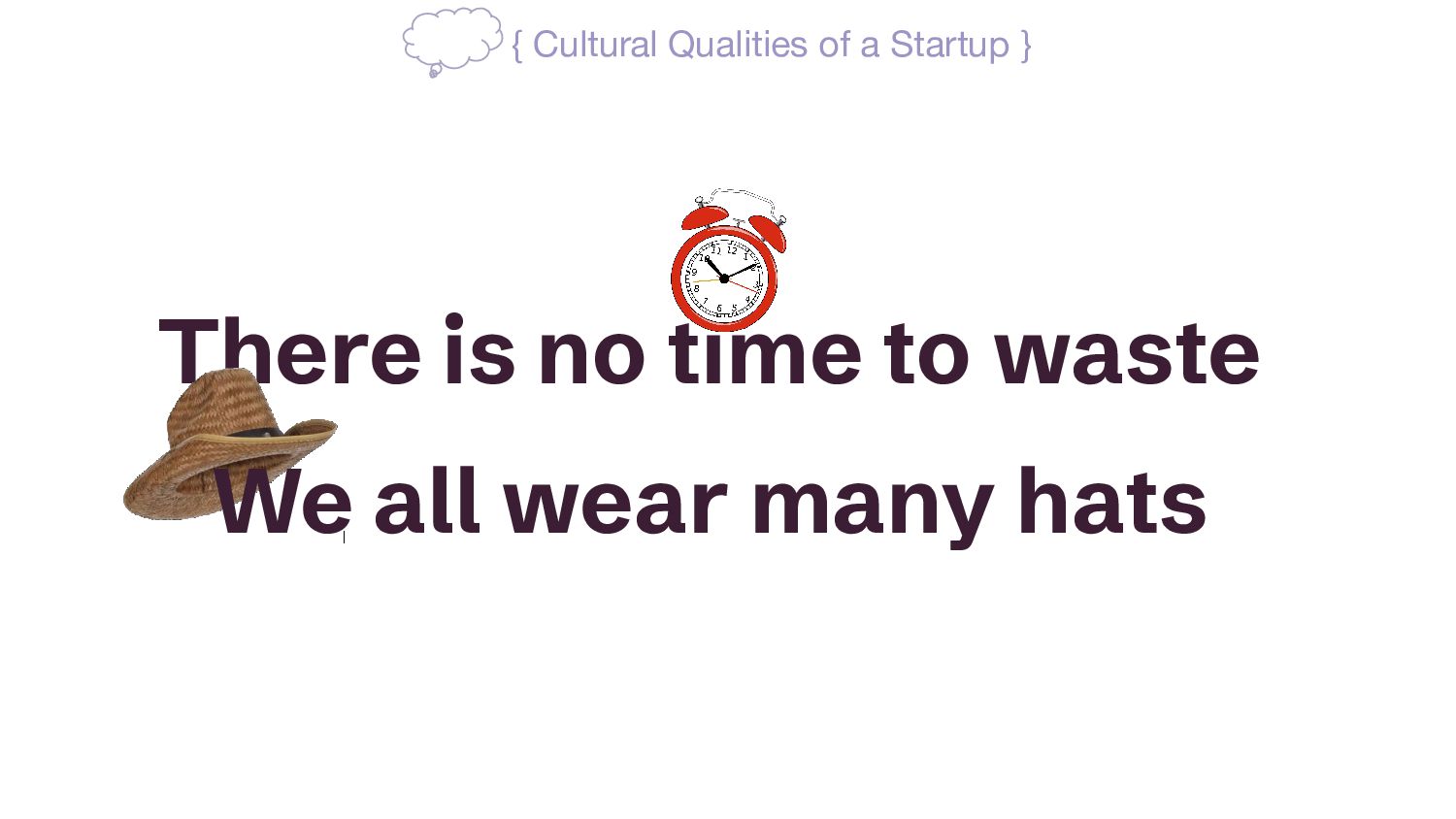 { Cultural Qualities of a Startup }

There is no time to waste

We all wear many hats